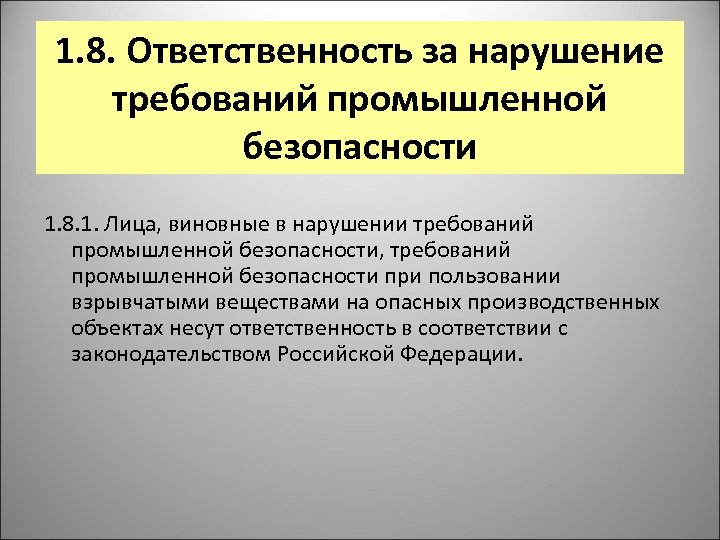 1.8. Ответственность за нарушение требований промышленной безопасности

1.8.1. Лица, виновные в нарушении требований промышленной безопасности, требований промышленной безопасности при пользовании взрывчатыми веществами на опасных производственных объектах несут ответственность в соответствии с законодательством Российской Федерации.